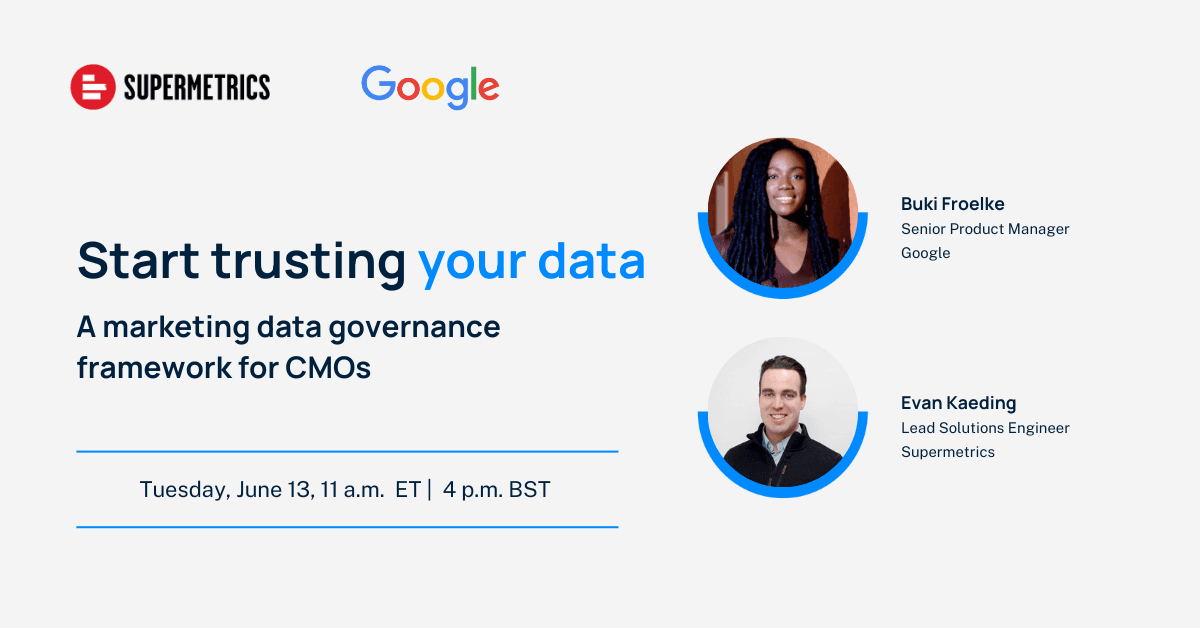 SUPERMETRICS

Google

Start trusting your data

A marketing data governance framework for CMOs

Tuesday, June 13, 11 a.m. ET | 4 p.m. BST

Buki Froelke
Senior Product Manager
Google

Evan Kaeding
Lead Solutions Engineer
Supermetrics